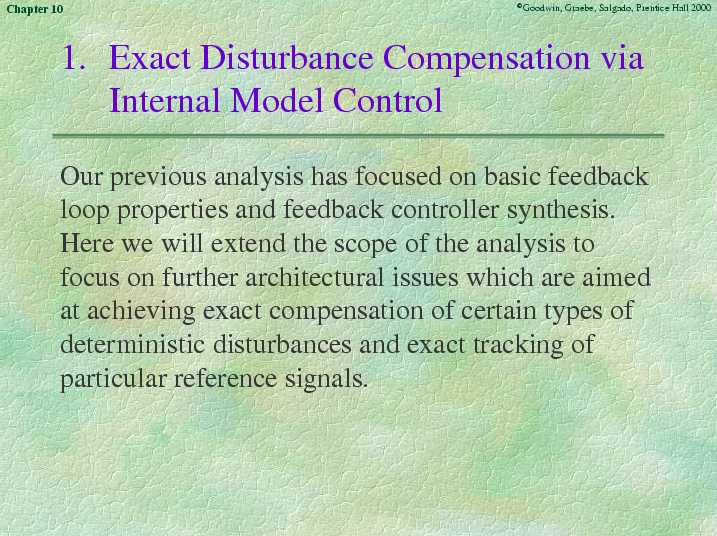 Chapter 10

©Goodwin, Graebe, Salgado, Prentice Hall 2000

1. Exact Disturbance Compensation via Internal Model Control

Our previous analysis has focused on basic feedback loop properties and feedback controller synthesis. Here we will extend the scope of the analysis to focus on further architectural issues which are aimed at achieving exact compensation of certain types of deterministic disturbances and exact tracking of particular reference signals.